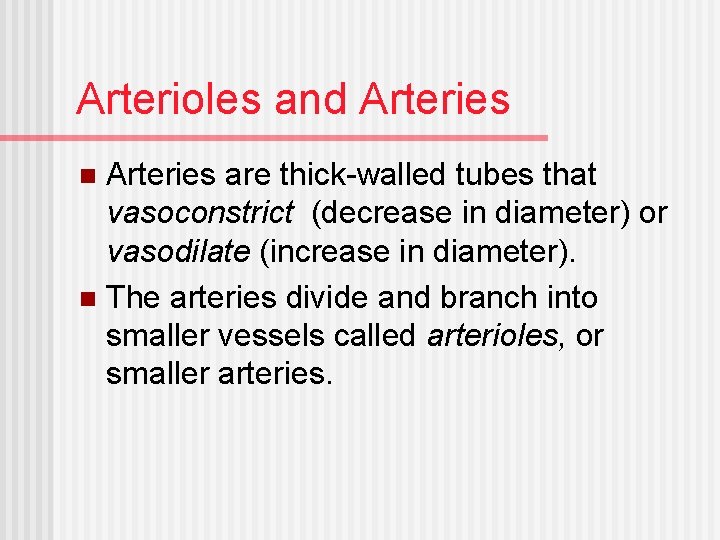 Arterioles and Arteries

- Arteries are thick-walled tubes that vasoconstrict (decrease in diameter) or vasodilate (increase in diameter).
- The arteries divide and branch into smaller vessels called arterioles, or smaller arteries.